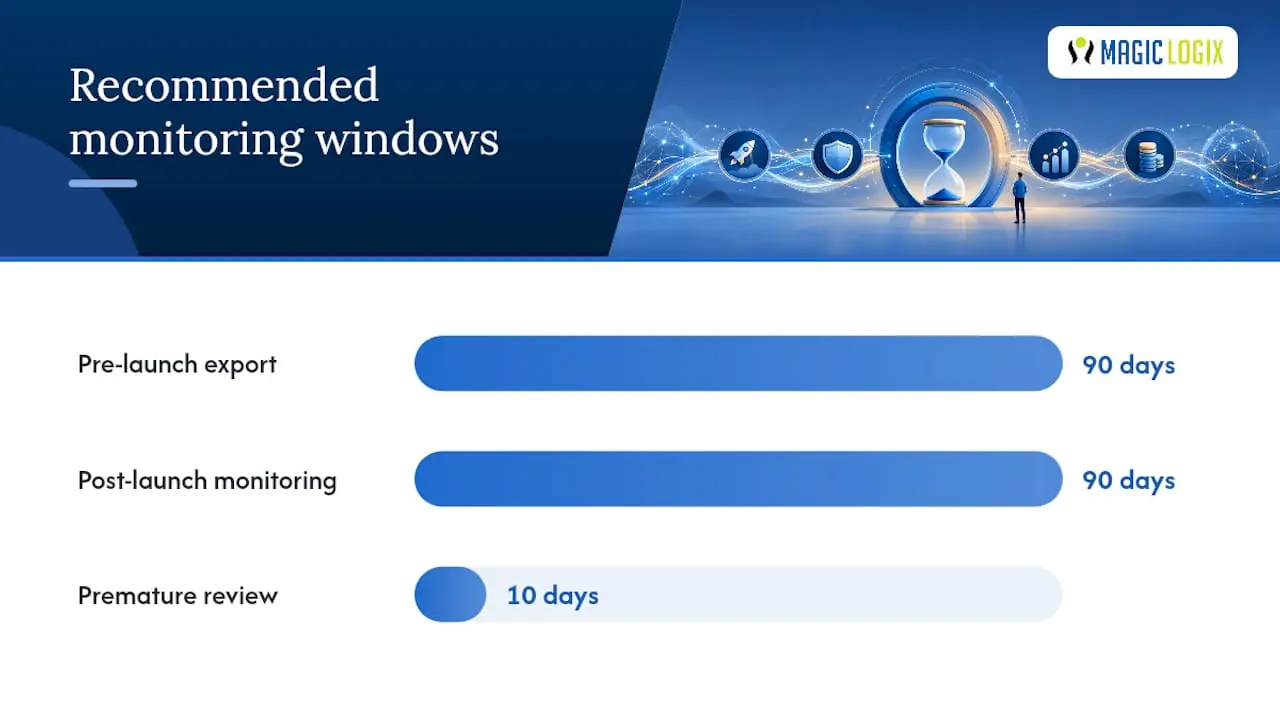 Recommended monitoring windows

MAGIC LOGIX

Pre-launch export 90 days

Post-launch monitoring 90 days

Premature review 10 days